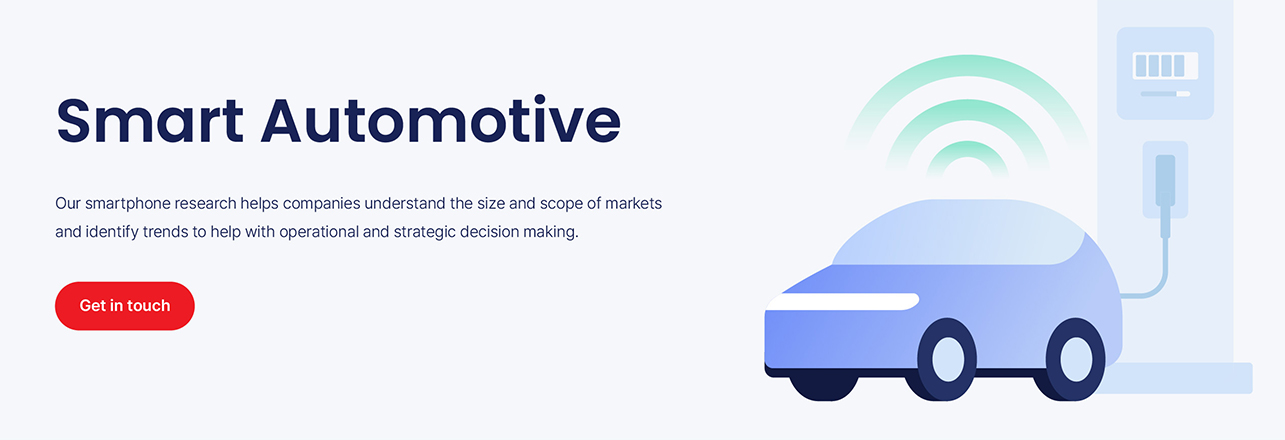 Smart Automotive

Our smartphone research helps companies understand the size and scope of markets and identify trends to help with operational and strategic decision making.

Get in touch